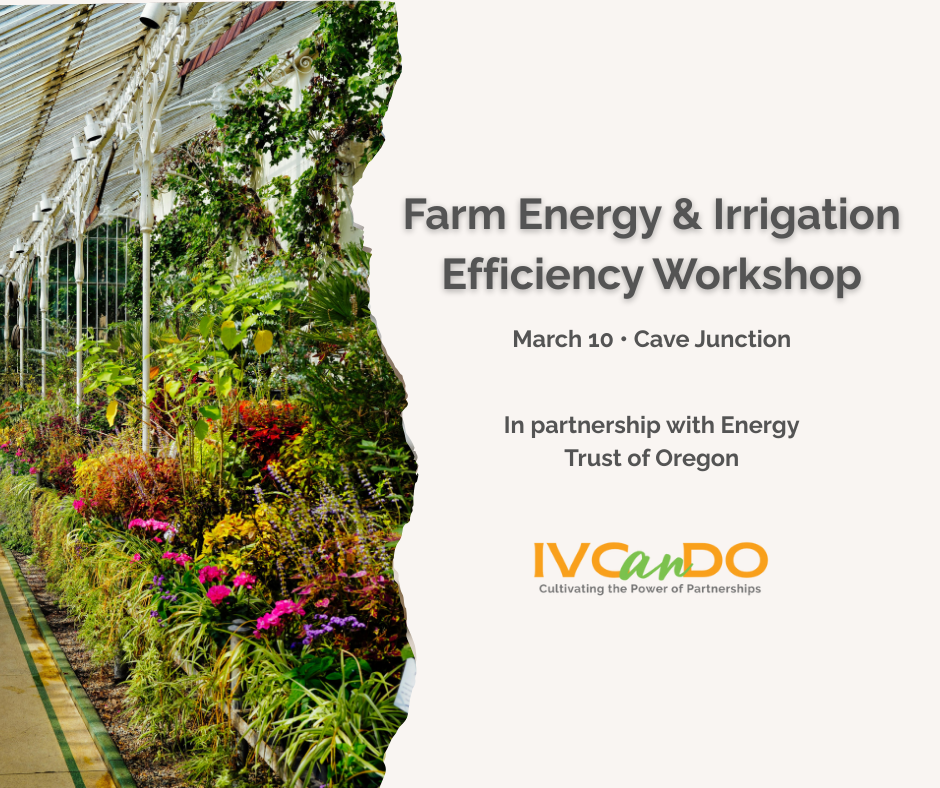 Farm Energy & Irrigation Efficiency Workshop

March 10 • Cave Junction

In partnership with Energy Trust of Oregon

IVCanDO
Cultivating the Power of Partnerships